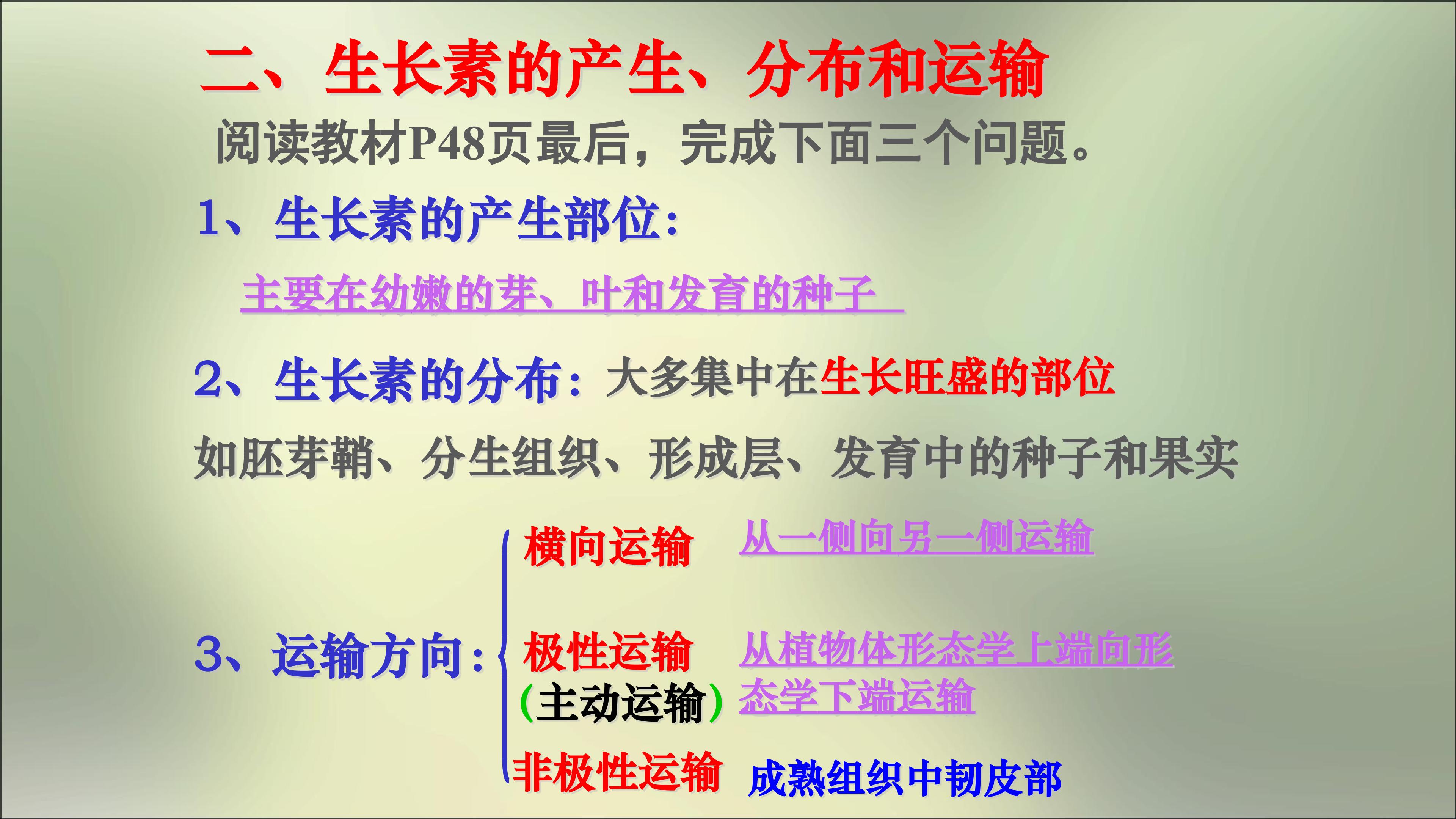 二、生长素的产生、分布和运输

阅读教材P48页最后，完成下面三个问题。

1、生长素的产生部位：

主要在幼嫩的芽、叶和发育的种子

2、生长素的分布：大多集中在生长旺盛的部位

如胚芽鞘、分生组织、形成层、发育中的种子和果实

3、运输方向：

横向运输 从一侧向另一侧运输

极性运输（主动运输） 从植物体形态学上端向形态学下端运输

非极性运输 成熟组织中韧皮部